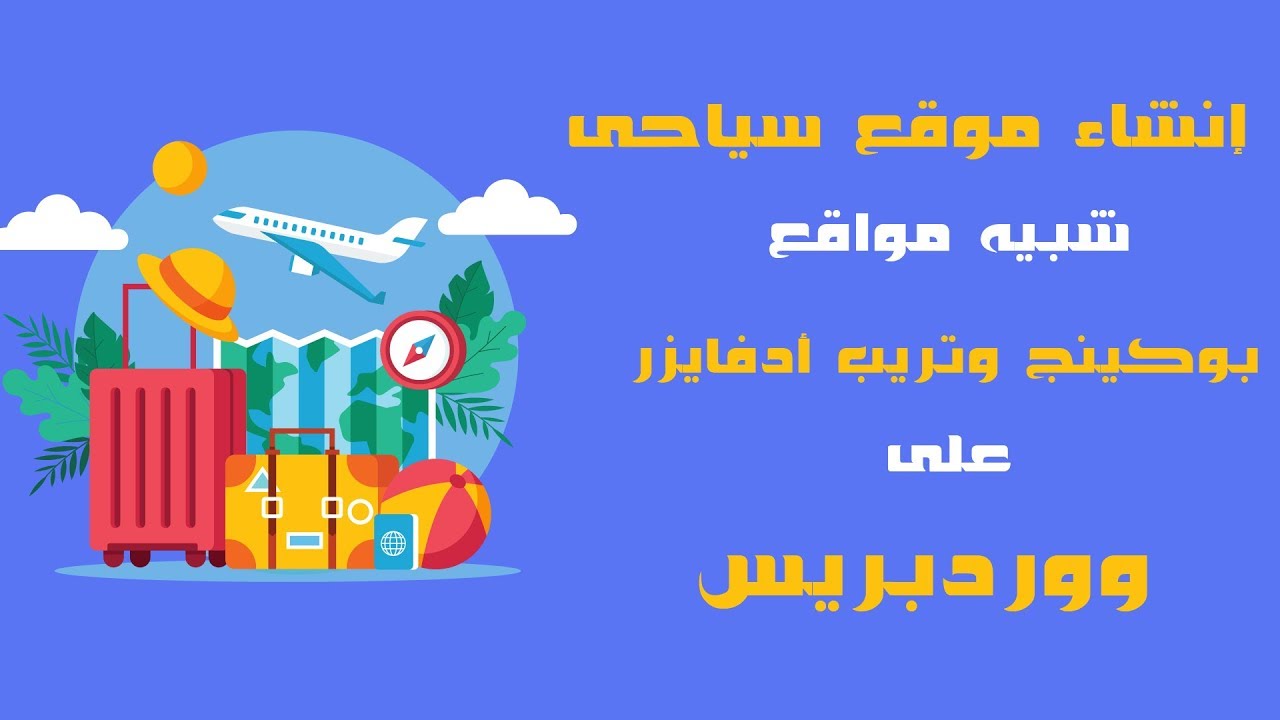 إنشاء موقع سياحى

شبيه مواقع

بوكينج وتريب أدفايزر

على

ووردبريس